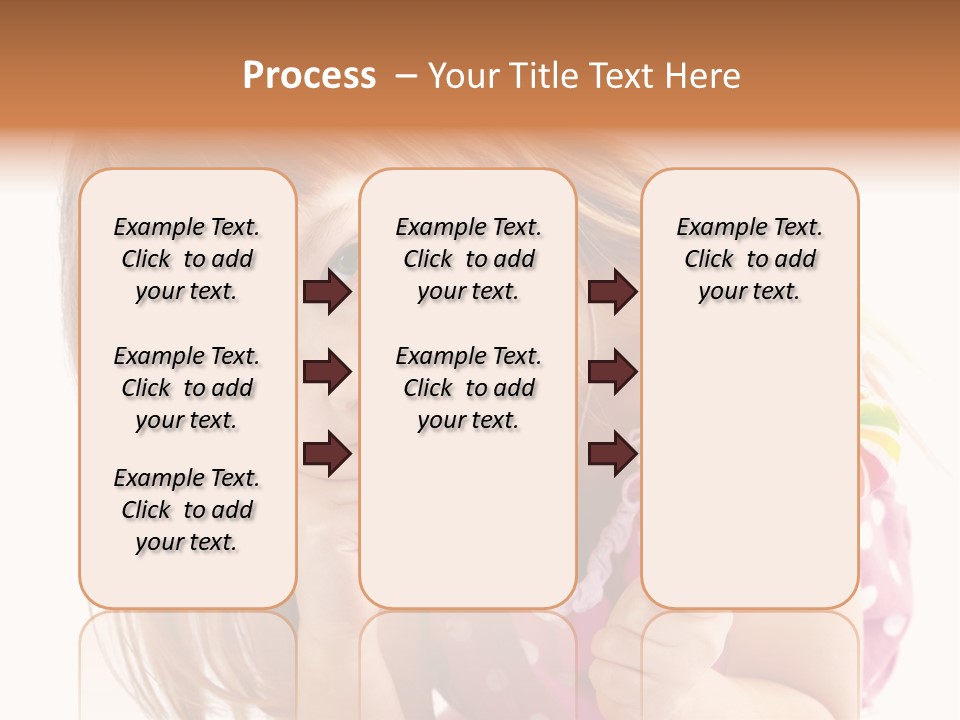 Process – Your Title Text Here

Example Text. Click to add your text.

Example Text. Click to add your text.

Example Text. Click to add your text.

Example Text. Click to add your text.

Example Text. Click to add your text.

Example Text. Click to add your text.